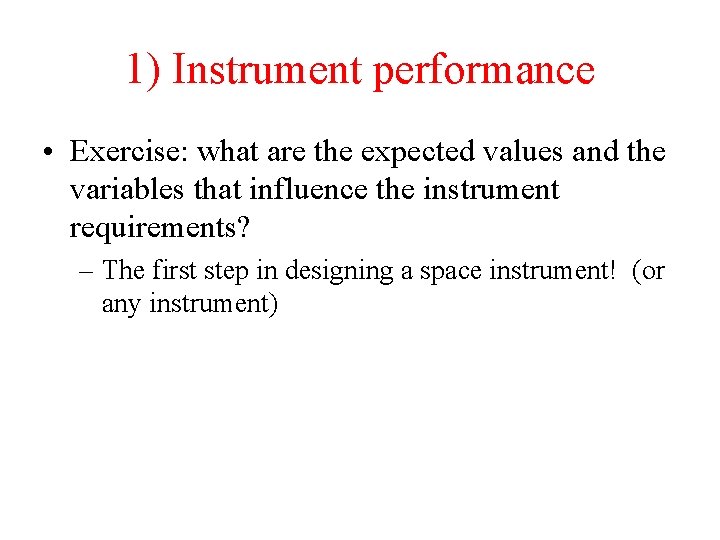 1) Instrument performance

• Exercise: what are the expected values and the variables that influence the instrument requirements?

– The first step in designing a space instrument! (or any instrument)